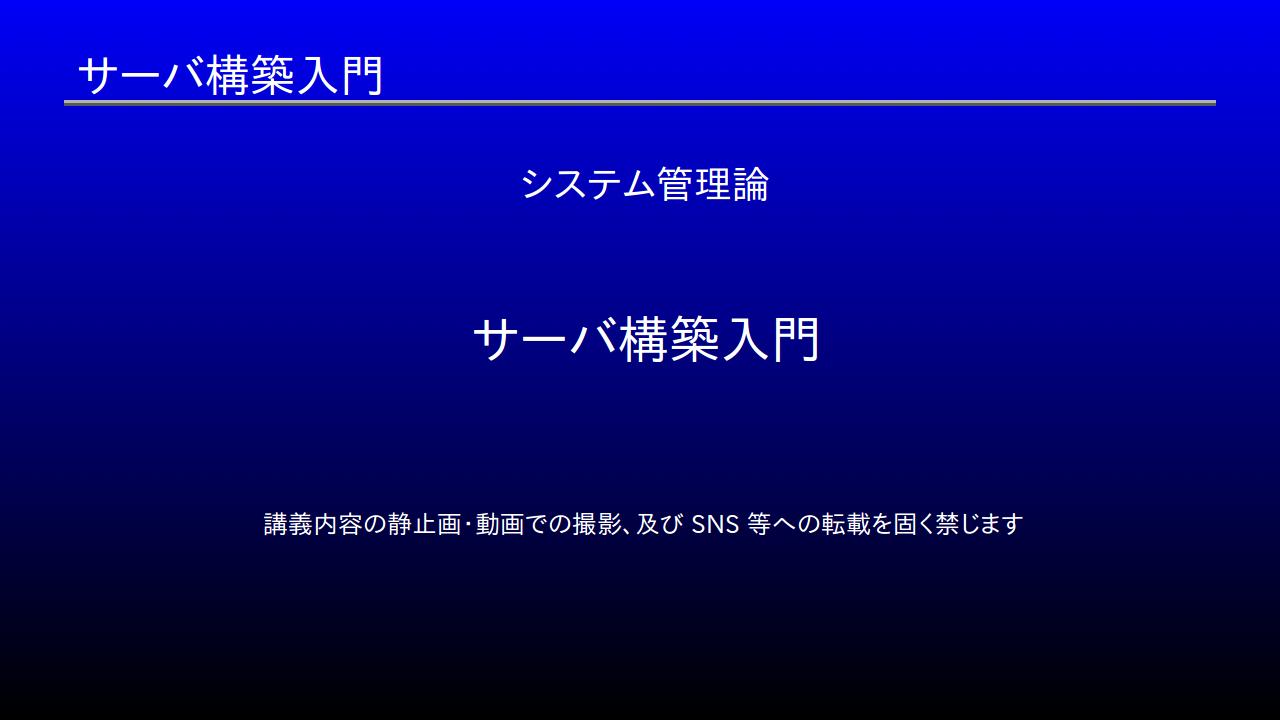 サーバ構築入門

システム管理論

サーバ構築入門

講義内容の静止画・動画での撮影、及び SNS 等への転載を固く禁じます